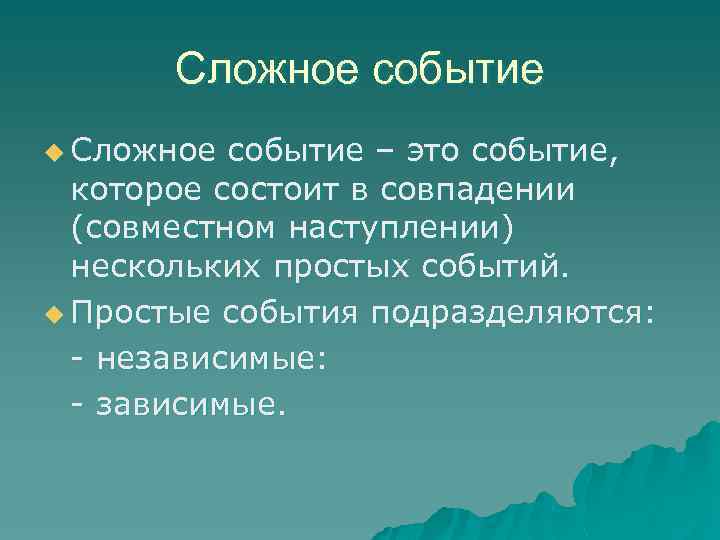 Сложное событие

Сложное событие – это событие, которое состоит в совпадении (совместном наступлении) нескольких простых событий.

Простые события подразделяются:
- независимые:
- зависимые.